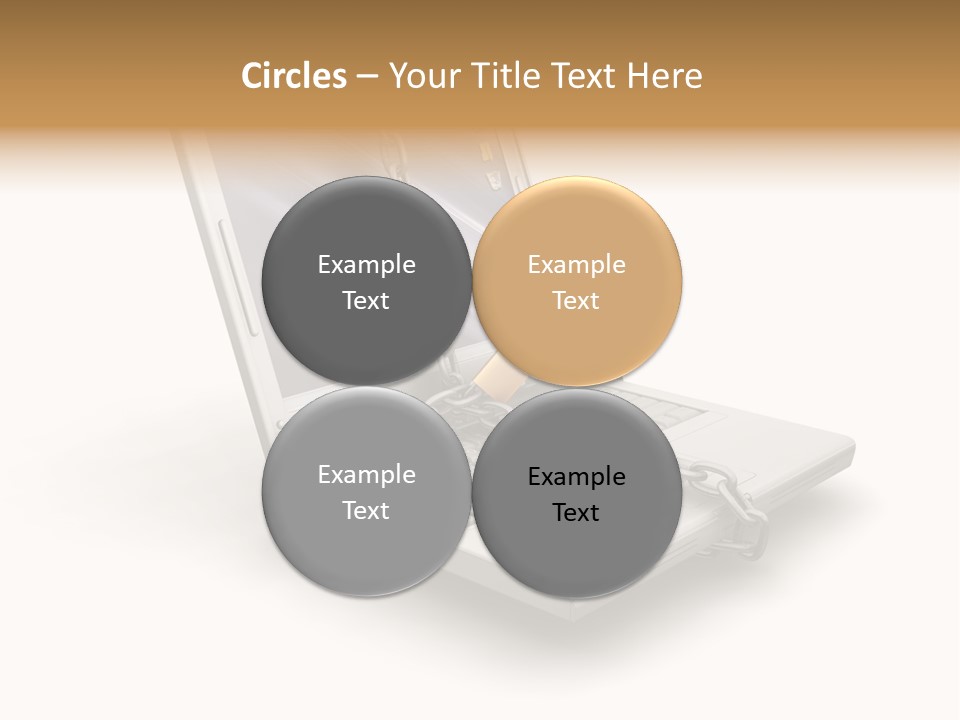 Circles – Your Title Text Here

Example Text

Example Text

Example Text

Example Text